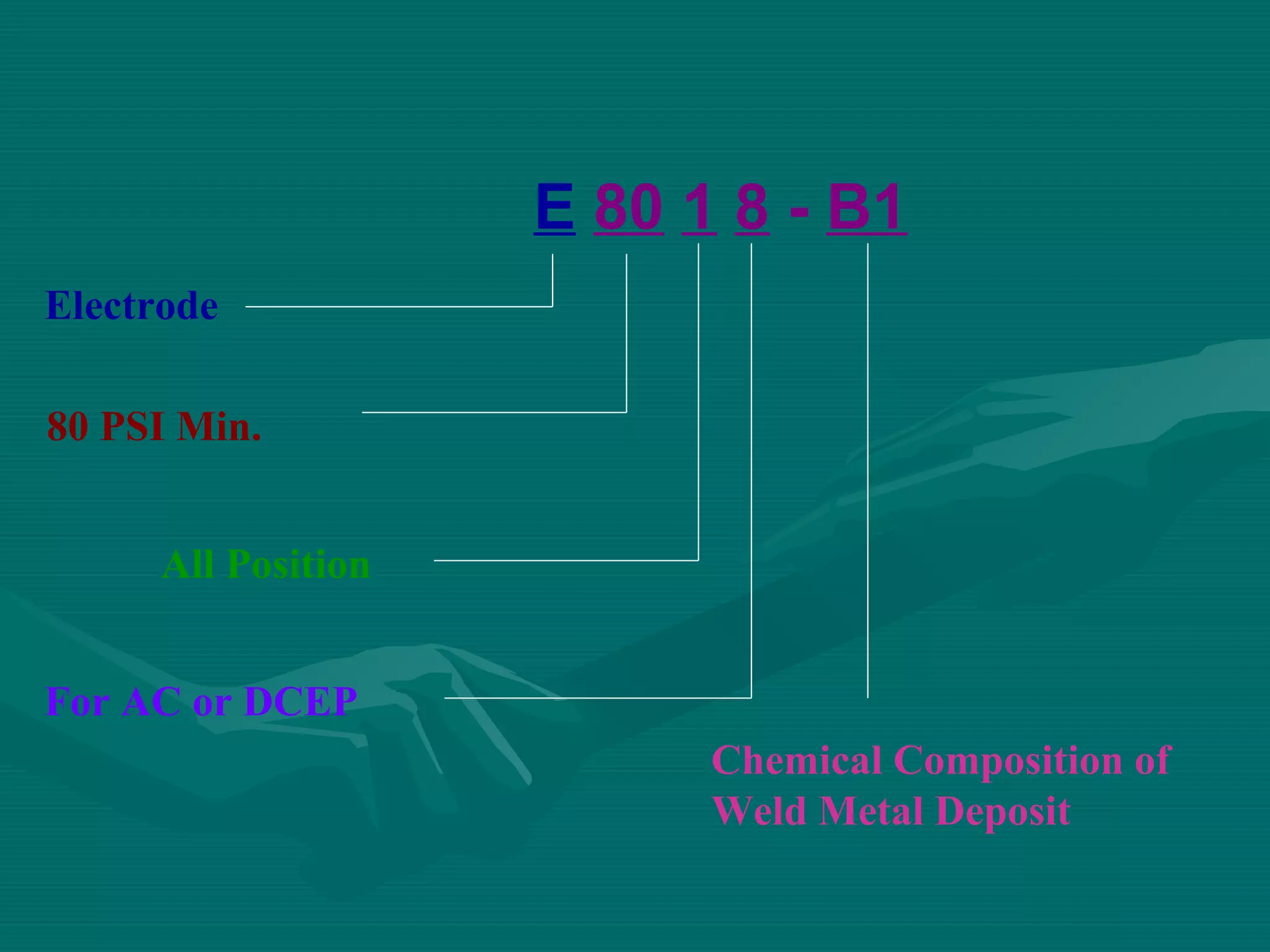 E 80 1 8 - B1

Electrode

80 PSI Min.

All Position

For AC or DCEP

Chemical Composition of Weld Metal Deposit